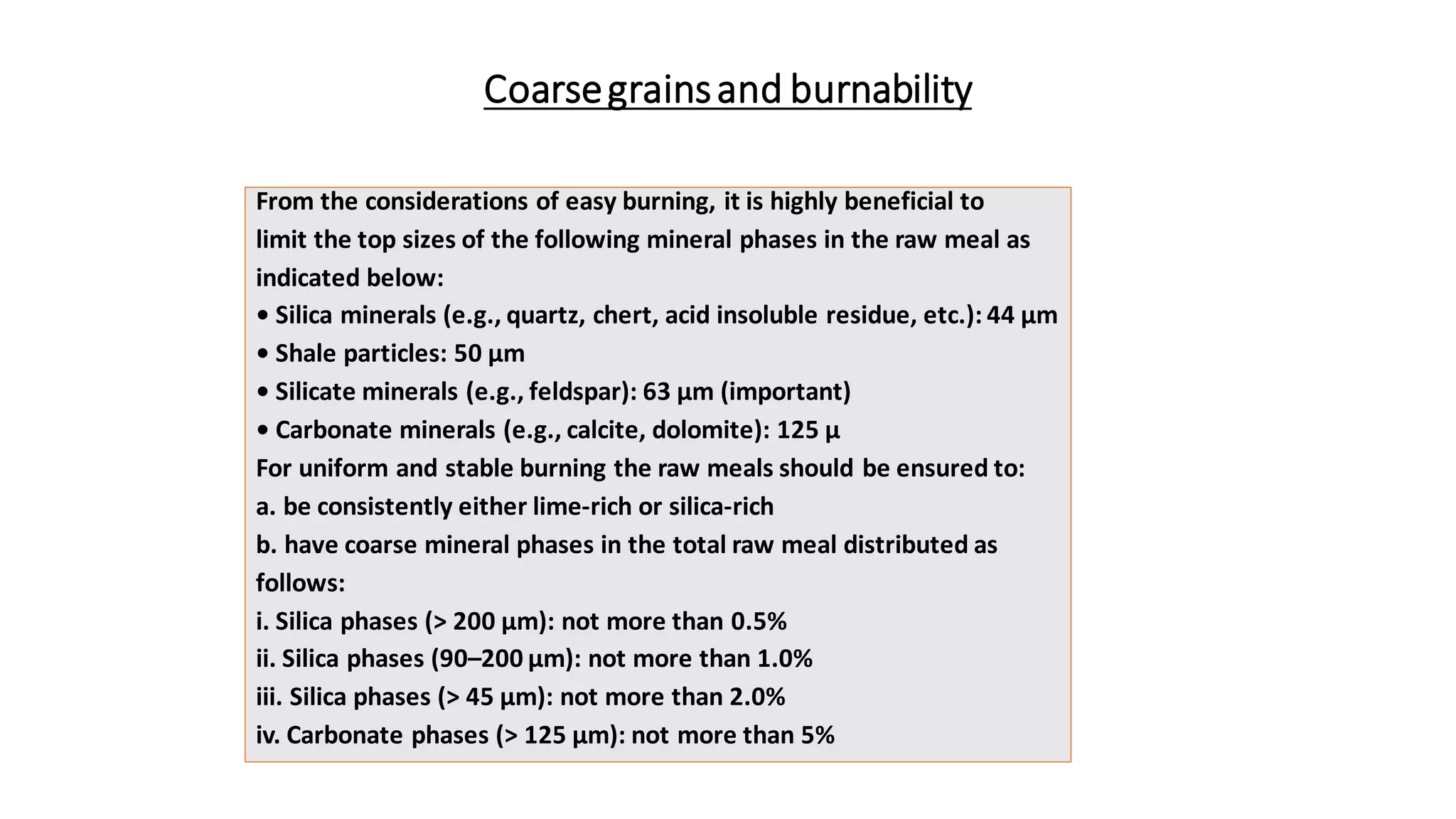 Coarse grains and burnability

From the considerations of easy burning, it is highly beneficial to limit the top sizes of the following mineral phases in the raw meal as indicated below:
• Silica minerals (e.g., quartz, chert, acid insoluble residue, etc.): 44 µm
• Shale particles: 50 µm
• Silicate minerals (e.g., feldspar): 63 µm (important)
• Carbonate minerals (e.g., calcite, dolomite): 125 µ
For uniform and stable burning the raw meals should be ensured to:
a. be consistently either lime-rich or silica-rich
b. have coarse mineral phases in the total raw meal distributed as follows:
i. Silica phases (> 200 µm): not more than 0.5%
ii. Silica phases (90–200 µm): not more than 1.0%
iii. Silica phases (> 45 µm): not more than 2.0%
iv. Carbonate phases (> 125 µm): not more than 5%